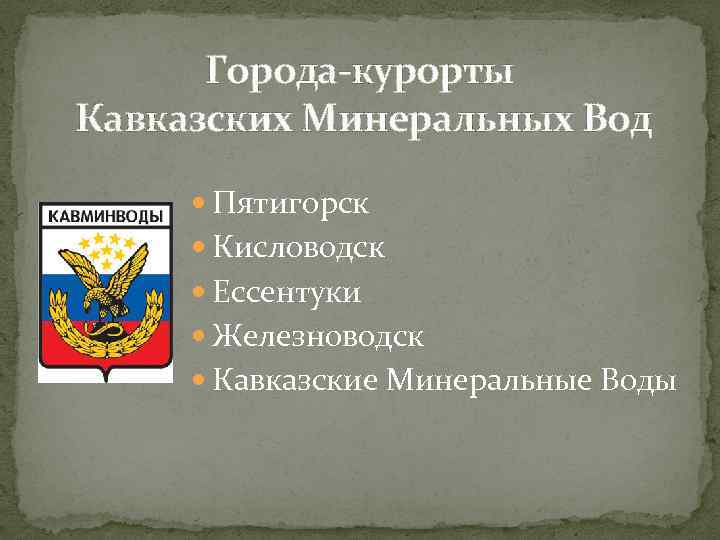 Города-курорты Кавказских Минеральных Вод

КАВМИНВОДЫ

- Пятигорск
- Кисловодск
- Ессентуки
- Железноводск
- Кавказские Минеральные Воды